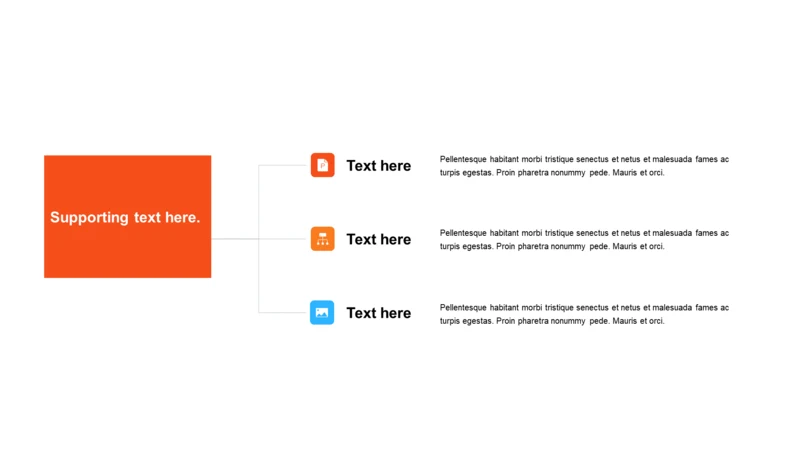 Supporting text here.

Text here

Pellentesque habitant morbi tristique senectus et netus et malesuada fames ac turpis egestas. Proin pharetra nonummy pede. Mauris et orci.

Text here

Pellentesque habitant morbi tristique senectus et netus et malesuada fames ac turpis egestas. Proin pharetra nonummy pede. Mauris et orci.

Text here

Pellentesque habitant morbi tristique senectus et netus et malesuada fames ac turpis egestas. Proin pharetra nonummy pede. Mauris et orci.